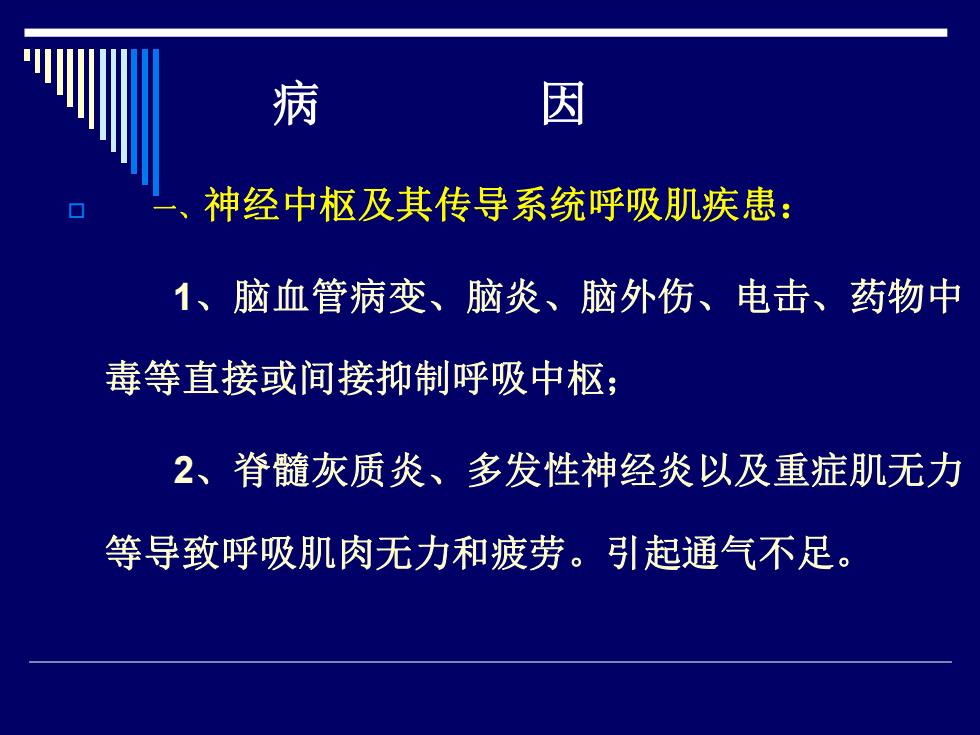 病 因

一、神经中枢及其传导系统呼吸肌疾患：

1、脑血管病变、脑炎、脑外伤、电击、药物中毒等直接或间接抑制呼吸中枢；

2、脊髓灰质炎、多发性神经炎以及重症肌无力等导致呼吸肌肉无力和疲劳。引起通气不足。